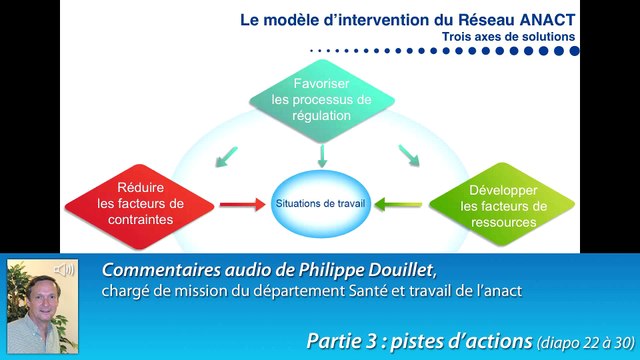 Le modèle d'intervention du Réseau ANACT
Trois axes de solutions

Favoriser les processus de régulation

Réduire les facteurs de contraintes

Situations de travail

Développer les facteurs de ressources

Commentaires audio de Philippe Douillet,
chargé de mission du département Santé et travail de l'anact

Partie 3 : pistes d'actions (diapo 22 à 30)